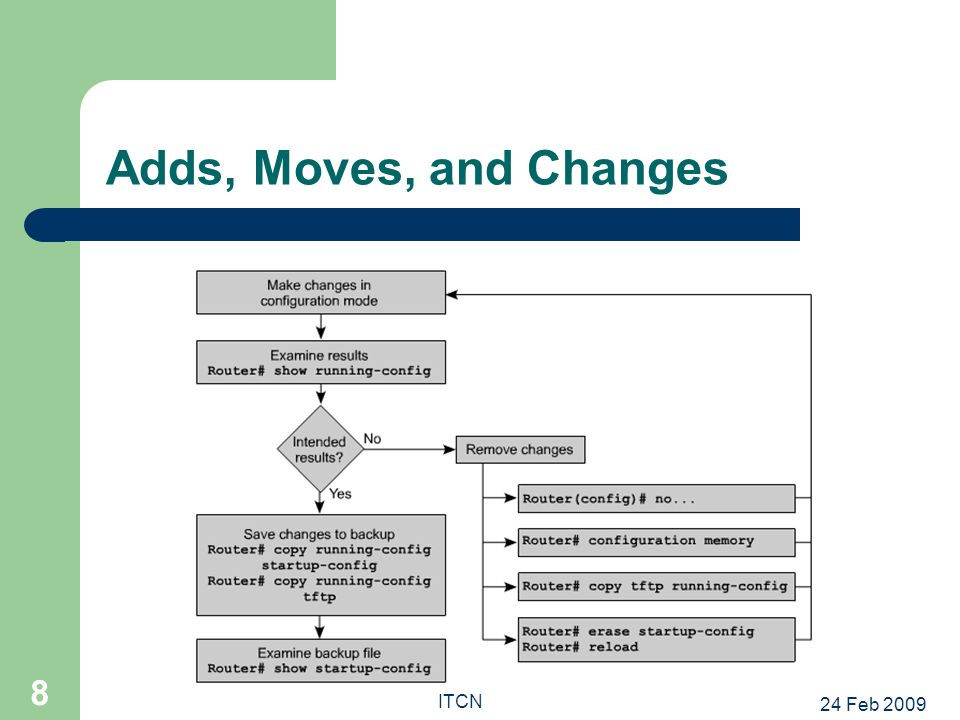 Adds, Moves, and Changes

Make changes in configuration mode

Examine results
Router# show running-config

Intended results?

No

Yes

Remove changes

Router(config)# no...

Router# configuration memory

Router# copy tftp running-config

Router# erase startup-config
Router# reload

Save changes to backup
Router# copy running-config startup-config
Router# copy running-config tftp

Examine backup file
Router# show startup-config

8

ITCN

24 Feb 2009